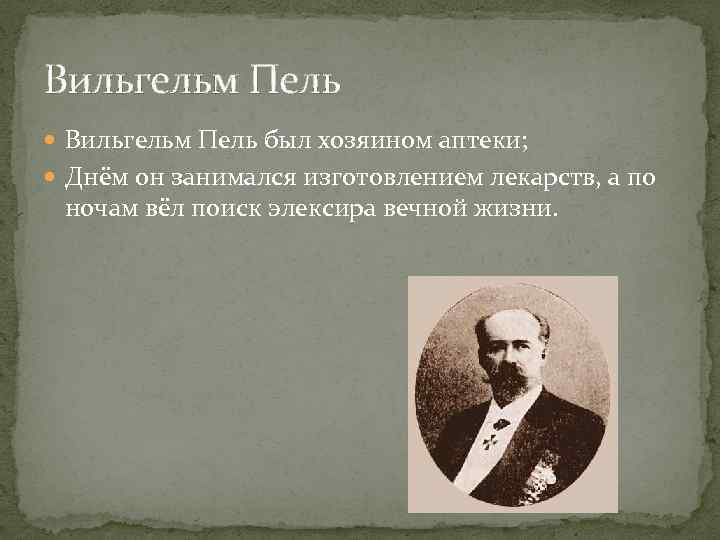 Вильгельм Пель

Вильгельм Пель был хозяином аптеки;

Днём он занимался изготовлением лекарств, а по ночам вёл поиск элексира вечной жизни.